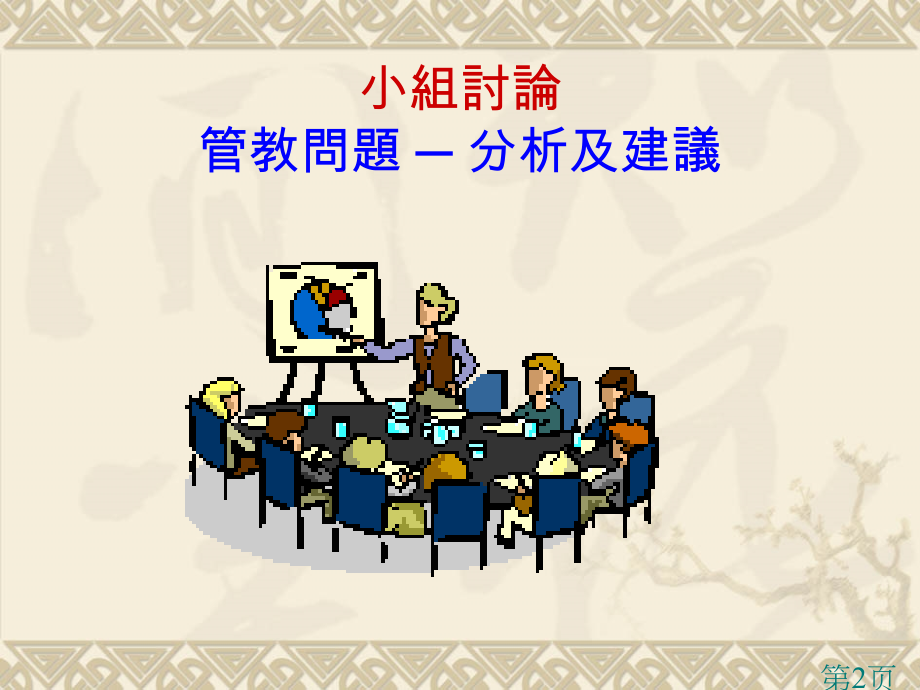 小組討論
管教問題 – 分析及建議

第2页